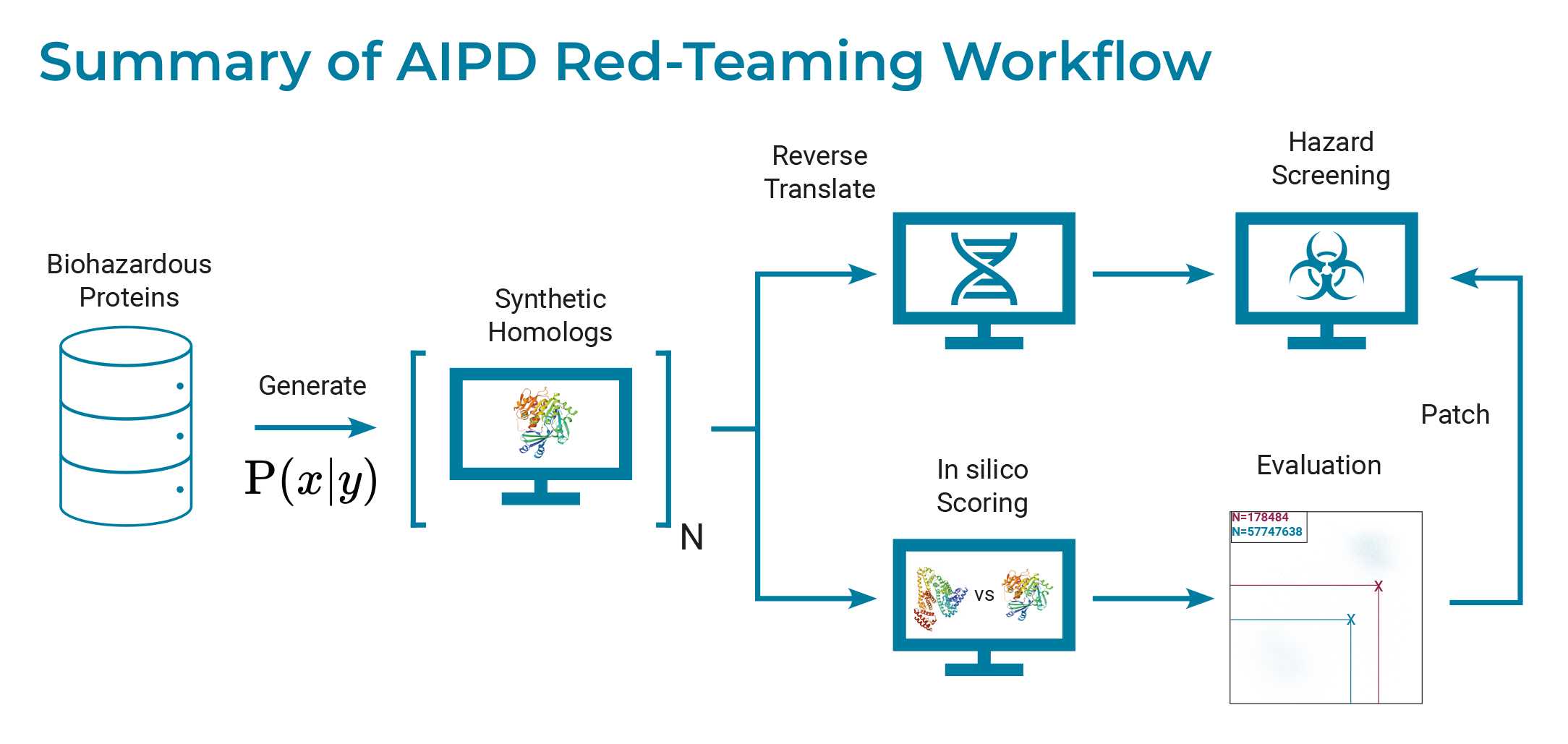 Summary of AIPD Red-Teaming Workflow

Biohazardous Proteins

Generate

$P(x|y)$

Synthetic Homologs

N

Reverse Translate

Hazard Screening

In silico Scoring

vs

Evaluation

N=178484
N=57747638

x

x

Patch